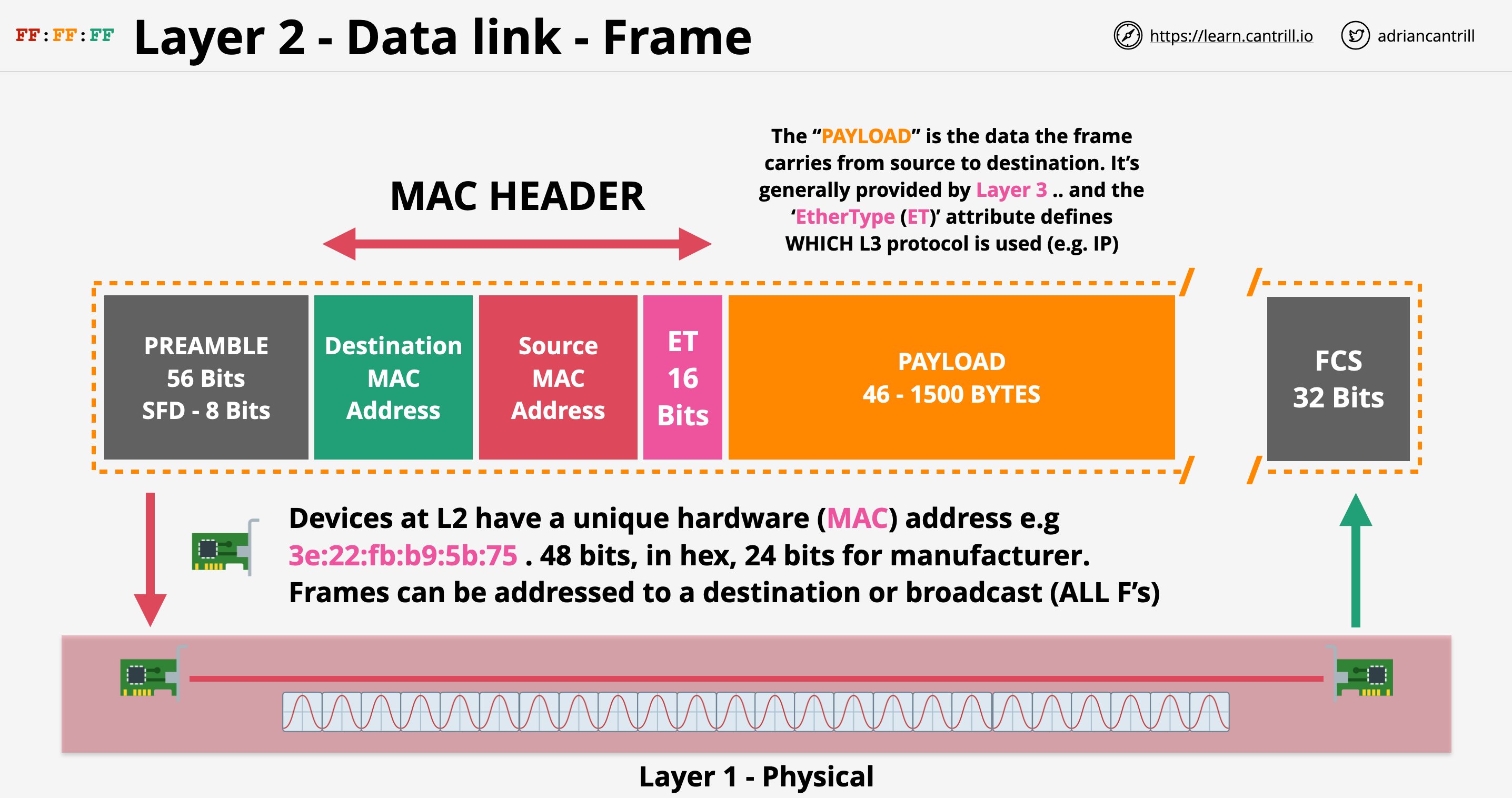 FF:FF:FF Layer 2 - Data link - Frame

https://learn.cantrill.io adriancantrill

MAC HEADER

The “PAYLOAD” is the data the frame carries from source to destination. It’s generally provided by Layer 3 .. and the ‘EtherType (ET)’ attribute defines WHICH L3 protocol is used (e.g. IP)

PREAMBLE 56 Bits SFD - 8 Bits

Destination MAC Address

Source MAC Address

ET 16 Bits

PAYLOAD 46 - 1500 BYTES

FCS 32 Bits

Devices at L2 have a unique hardware (MAC) address e.g 3e:22:fb:b9:5b:75 . 48 bits, in hex, 24 bits for manufacturer. Frames can be addressed to a destination or broadcast (ALL F’s)

Layer 1 - Physical